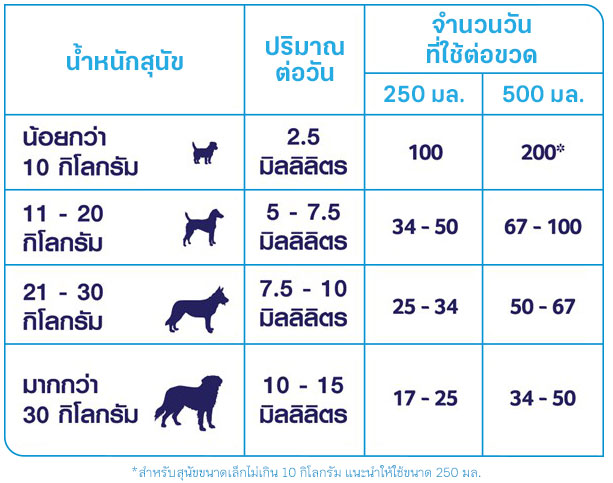 | น้ำหนักสุนัข | ปริมาณต่อวัน | จำนวนวันที่ใช้ต่อขวด 250 มล. | จำนวนวันที่ใช้ต่อขวด 500 มล. |
|---|---|---|---|
| น้อยกว่า 10 กิโลกรัม | 2.5 มิลลิลิตร | 100 | 200* |
| 11 - 20 กิโลกรัม | 5 - 7.5 มิลลิลิตร | 34 - 50 | 67 - 100 |
| 21 - 30 กิโลกรัม | 7.5 - 10 มิลลิลิตร | 25 - 34 | 50 - 67 |
| มากกว่า 30 กิโลกรัม | 10 - 15 มิลลิลิตร | 17 - 25 | 34 - 50 |

*สำหรับสุนัขขนาดเล็กไม่เกิน 10 กิโลกรัม แนะนำให้ใช้ขนาด 250 มล.